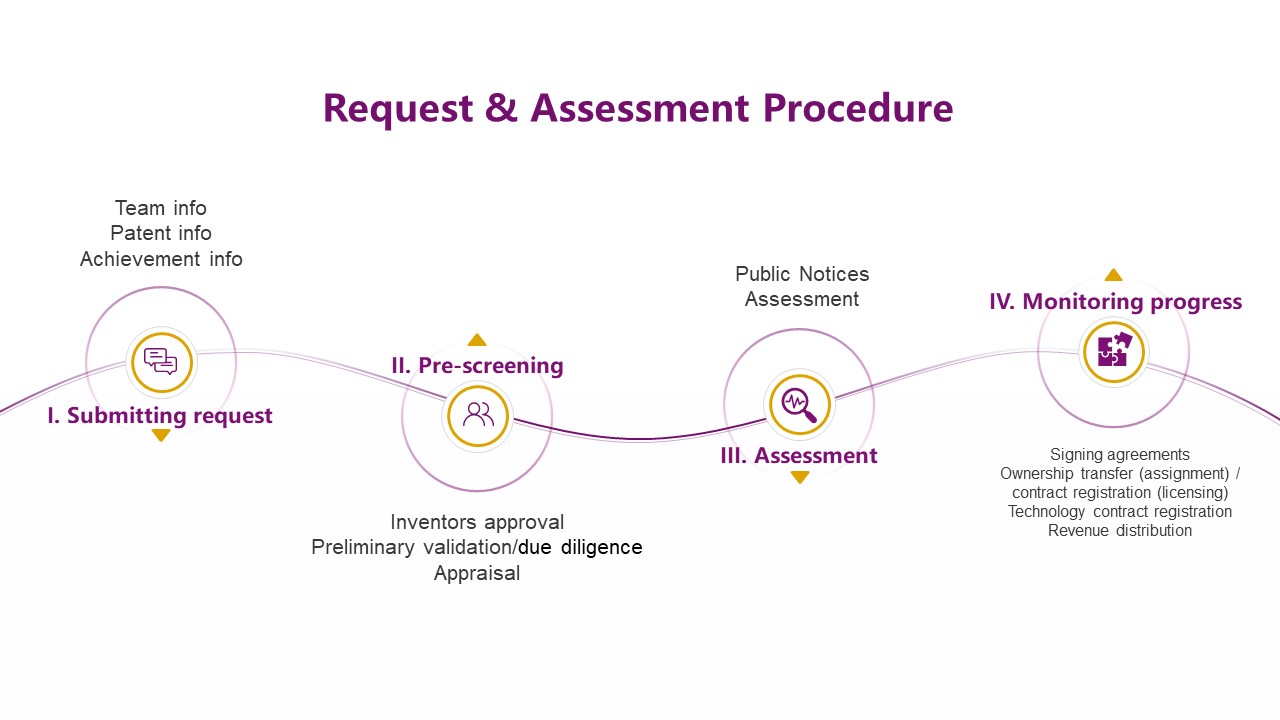 Request & Assessment Procedure

Team info
Patent info
Achievement info

I. Submitting request

II. Pre-screening

Inventors approval
Preliminary validation/due diligence
Appraisal

Public Notices
Assessment

III. Assessment

IV. Monitoring progress

Signing agreements
Ownership transfer (assignment) / contract registration (licensing)
Technology contract registration
Revenue distribution